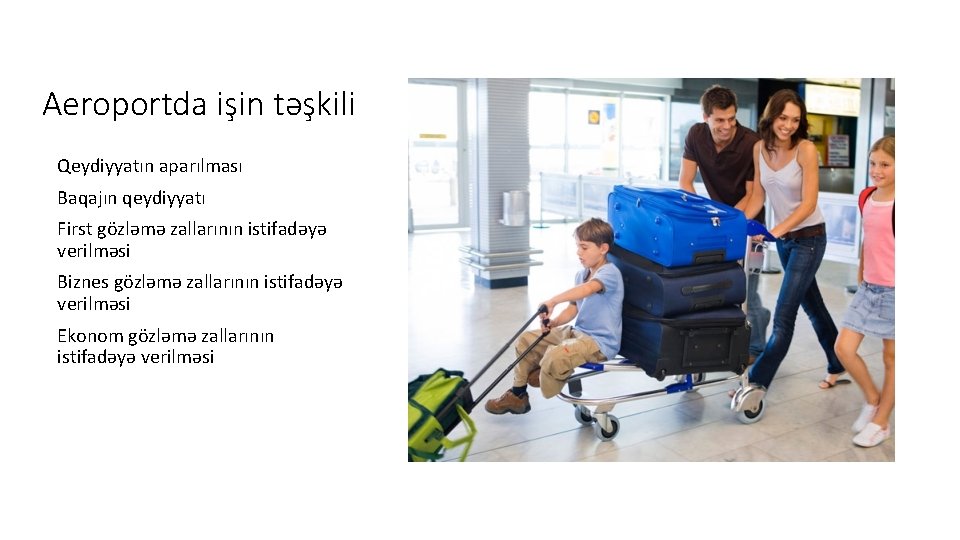 Aeroportda işin təşkili

Qeydiyyatın aparılması

Baqajın qeydiyyatı

First gözləmə zallarının istifadəyə verilməsi

Biznes gözləmə zallarının istifadəyə verilməsi

Ekonom gözləmə zallarının istifadəyə verilməsi